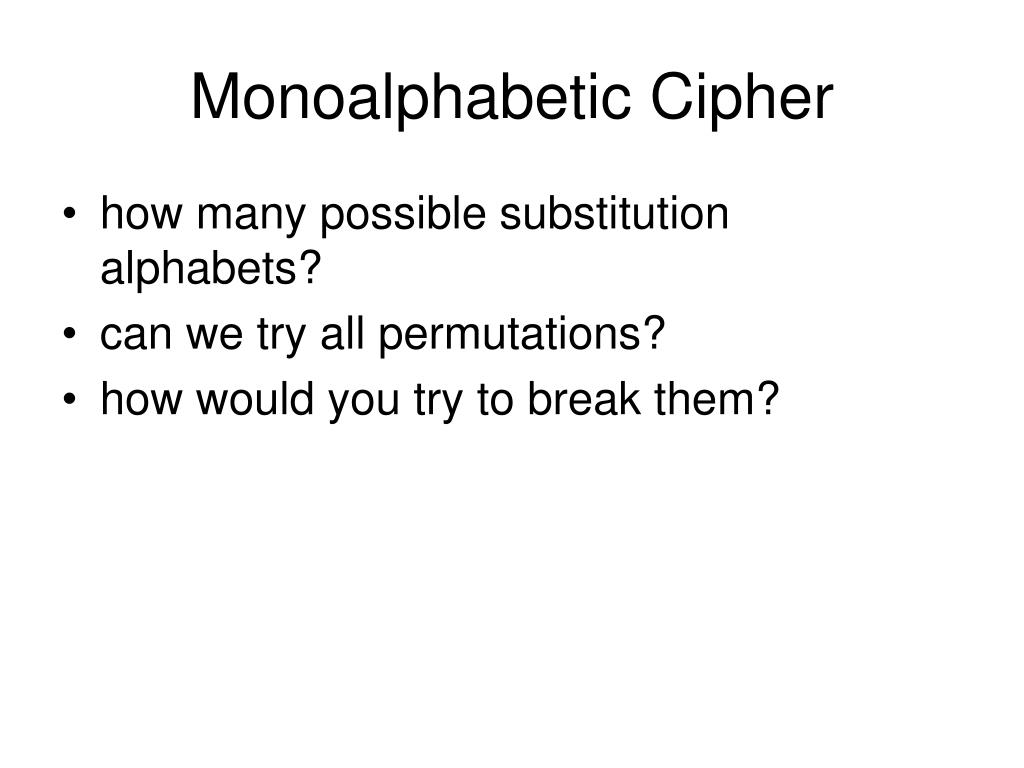 Monoalphabetic Cipher

• how many possible substitution alphabets?
• can we try all permutations?
• how would you try to break them?